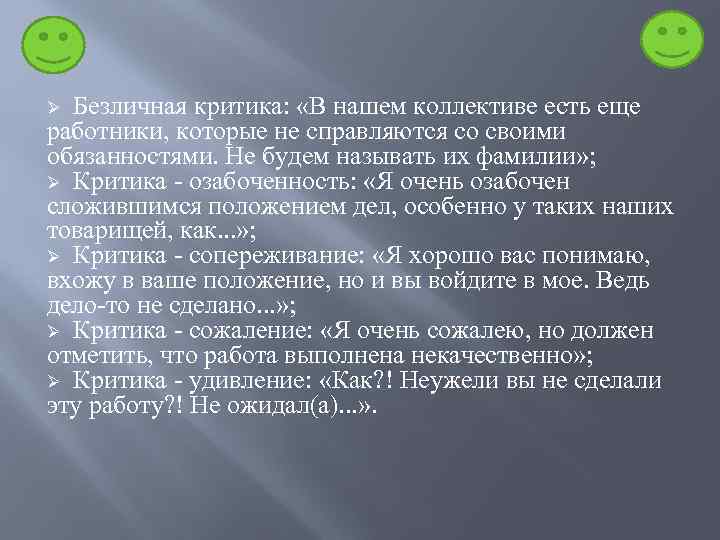 ➢ Безличная критика: «В нашем коллективе есть еще работники, которые не справляются со своими обязанностями. Не будем называть их фамилии»;
➢ Критика - озабоченность: «Я очень озабочен сложившимся положением дел, особенно у таких наших товарищей, как...»;
➢ Критика - сопереживание: «Я хорошо вас понимаю, вхожу в ваше положение, но и вы войдите в мое. Ведь дело-то не сделано...»;
➢ Критика - сожаление: «Я очень сожалею, но должен отметить, что работа выполнена некачественно»;
➢ Критика - удивление: «Как?! Неужели вы не сделали эту работу?! Не ожидал(а)...».